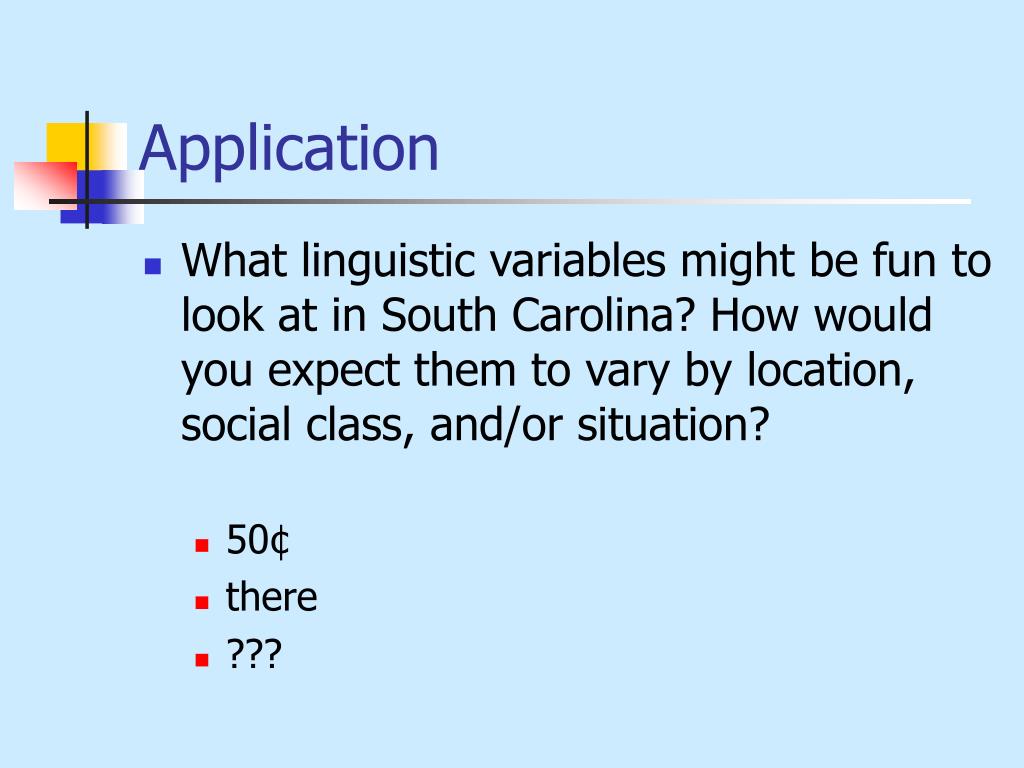 Application

What linguistic variables might be fun to look at in South Carolina? How would you expect them to vary by location, social class, and/or situation?

50¢
there
???